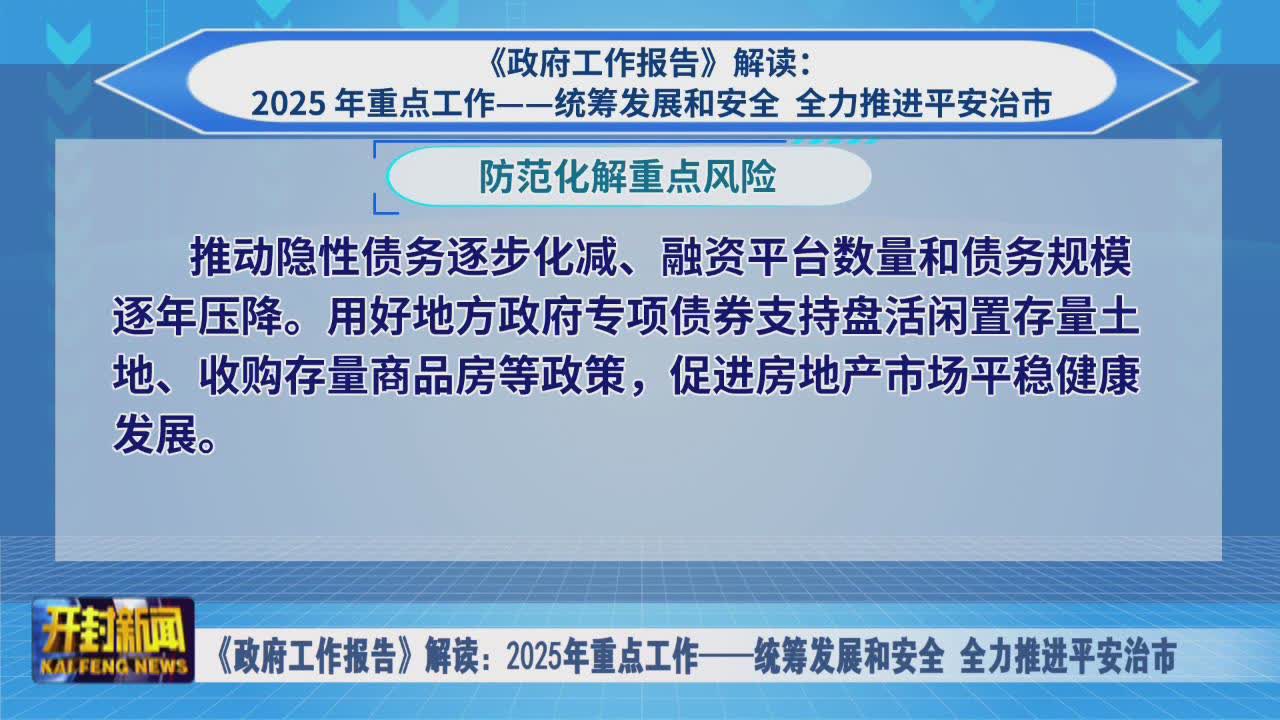 《政府工作报告》解读：
2025 年重点工作——统筹发展和安全 全力推进平安治市

防范化解重点风险

推动隐性债务逐步化减、融资平台数量和债务规模逐年压降。用好地方政府专项债券支持盘活闲置存量土地、收购存量商品房等政策，促进房地产市场平稳健康发展。

开封新闻
KAIFENG NEWS

《政府工作报告》解读：2025年重点工作——统筹发展和安全 全力推进平安治市